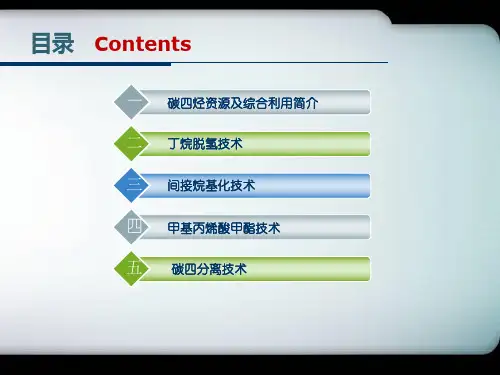 目录 Contents

一 碳四烃资源及综合利用简介

二 丁烷脱氢技术

三 间接烷基化技术

四 甲基丙烯酸甲酯技术

五 碳四分离技术